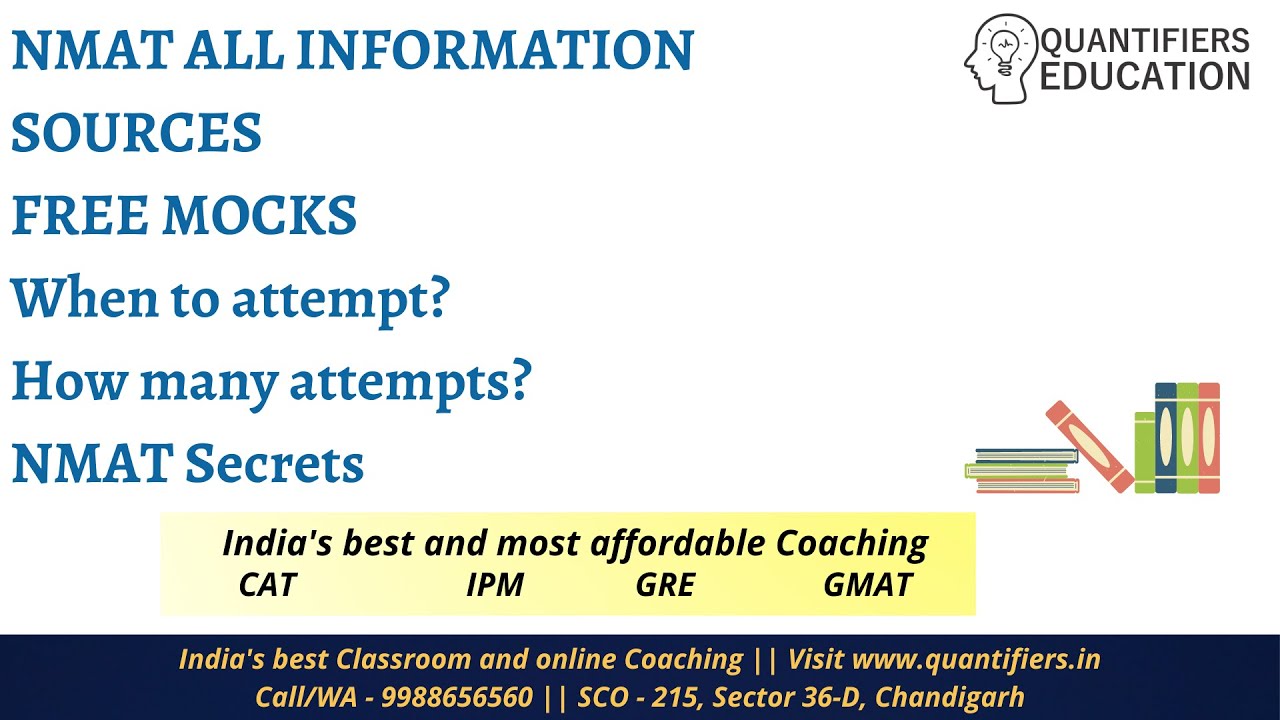 NMAT ALL INFORMATION
SOURCES
FREE MOCKS
When to attempt?
How many attempts?
NMAT Secrets

QUANTIFIERS EDUCATION

India's best and most affordable Coaching
CAT IPM GRE GMAT

India's best Classroom and online Coaching || Visit www.quantifiers.in
Call/WA - 9988656560 || SCO - 215, Sector 36-D, Chandigarh